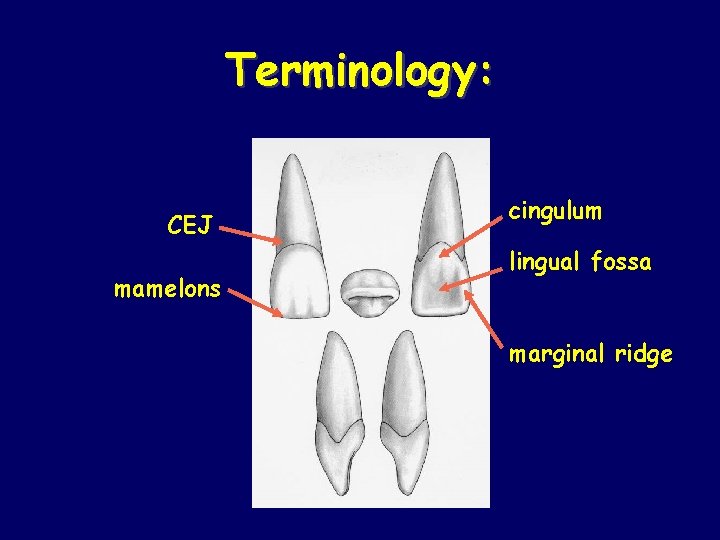 Terminology:

CEJ

mamelons

cingulum

lingual fossa

marginal ridge